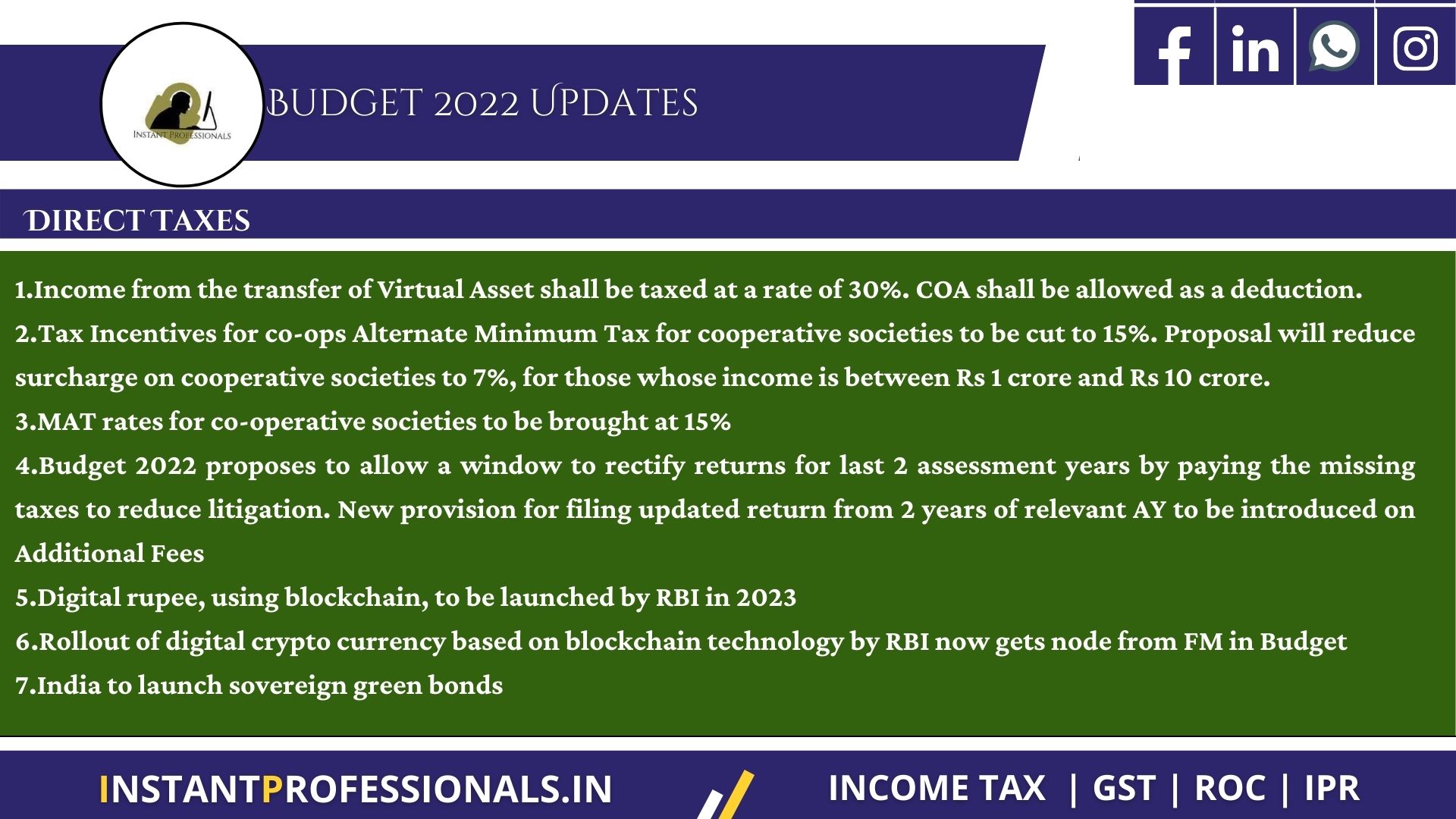 INSTANT PROFESSIONALS

BUDGET 2022 UPDATES

DIRECT TAXES

1.Income from the transfer of Virtual Asset shall be taxed at a rate of 30%. COA shall be allowed as a deduction.
2.Tax Incentives for co-ops Alternate Minimum Tax for cooperative societies to be cut to 15%. Proposal will reduce surcharge on cooperative societies to 7%, for those whose income is between Rs 1 crore and Rs 10 crore.
3.MAT rates for co-operative societies to be brought at 15%
4.Budget 2022 proposes to allow a window to rectify returns for last 2 assessment years by paying the missing taxes to reduce litigation. New provision for filing updated return from 2 years of relevant AY to be introduced on Additional Fees
5.Digital rupee, using blockchain, to be launched by RBI in 2023
6.Rollout of digital crypto currency based on blockchain technology by RBI now gets node from FM in Budget
7.India to launch sovereign green bonds

INSTANTPROFESSIONALS.IN

INCOME TAX | GST | ROC | IPR